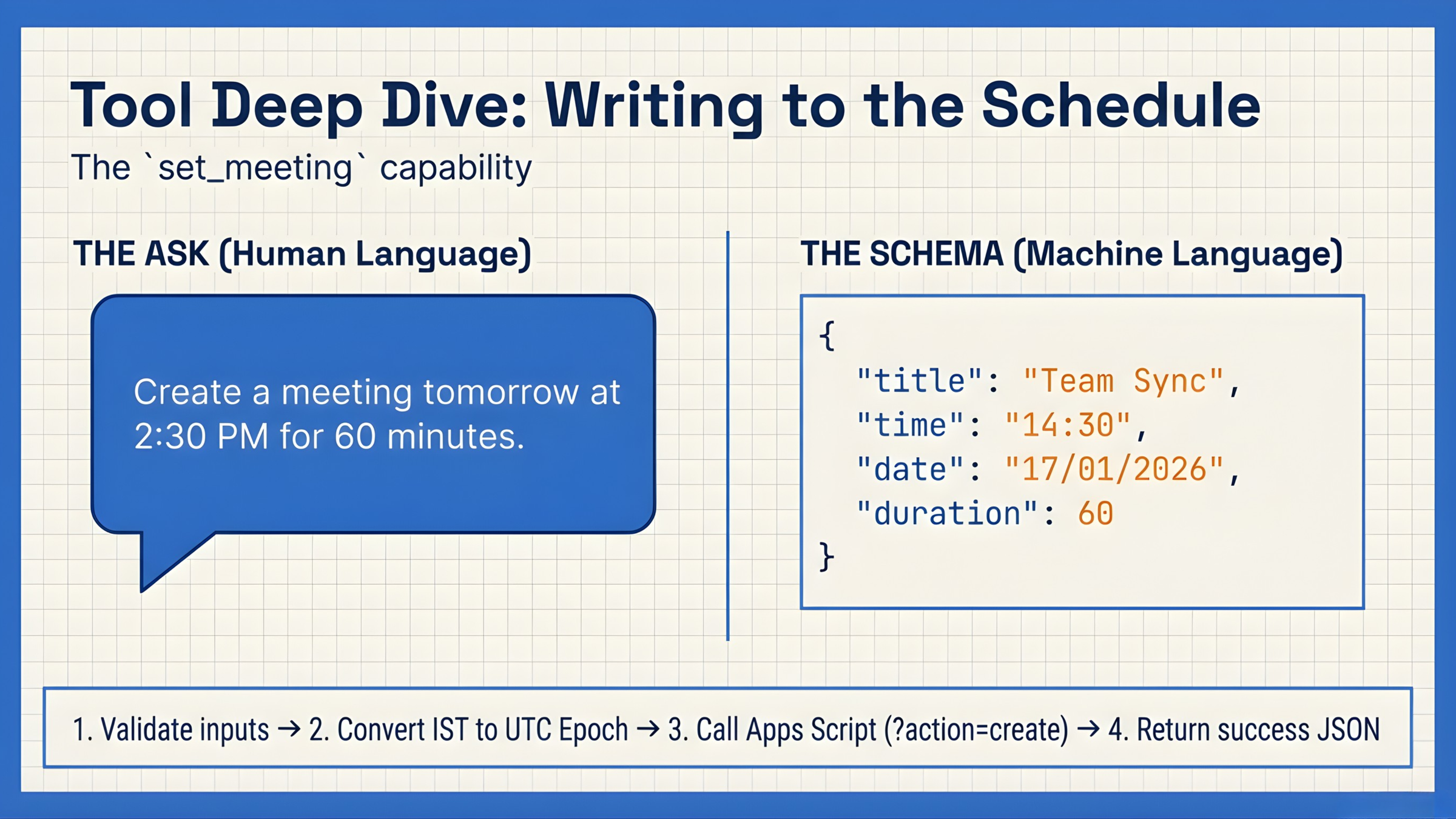 Tool Deep Dive: Writing to the Schedule

The `set_meeting` capability

THE ASK (Human Language)

Create a meeting tomorrow at 2:30 PM for 60 minutes.

THE SCHEMA (Machine Language)

{
"title": "Team Sync",
"time": "14:30",
"date": "17/01/2026",
"duration": 60
}

1. Validate inputs → 2. Convert IST to UTC Epoch → 3. Call Apps Script (?action=create) → 4. Return success JSON